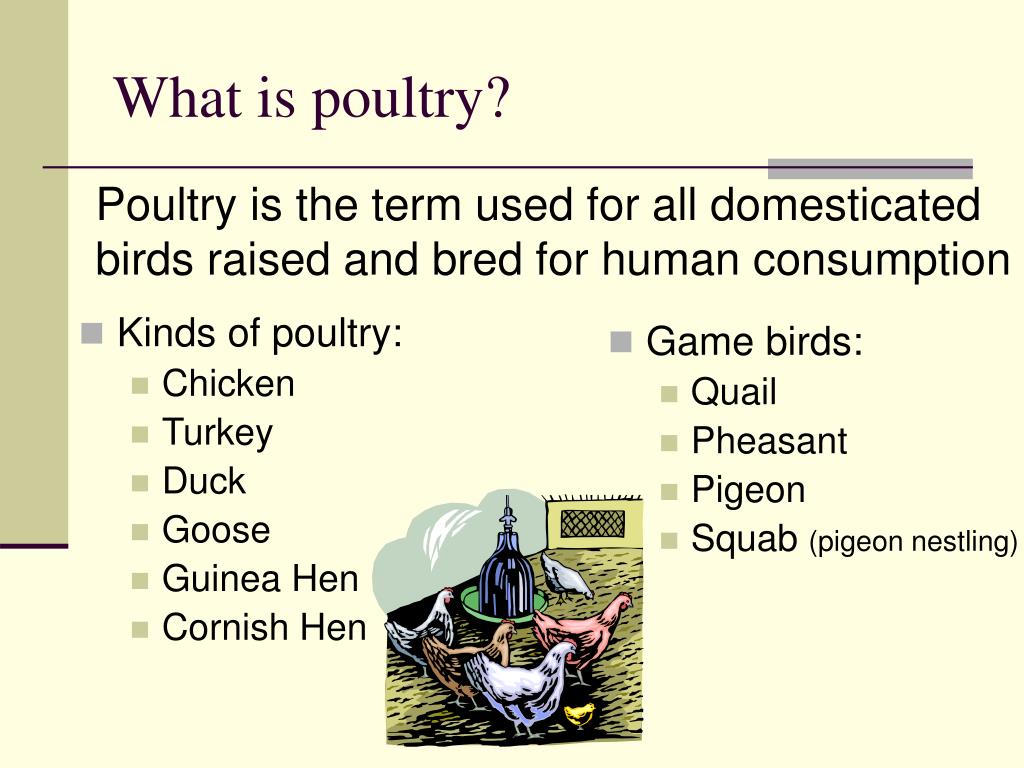 What is poultry?

Poultry is the term used for all domesticated birds raised and bred for human consumption

Kinds of poultry:
- Chicken
- Turkey
- Duck
- Goose
- Guinea Hen
- Cornish Hen

Game birds:
- Quail
- Pheasant
- Pigeon
- Squab (pigeon nestling)